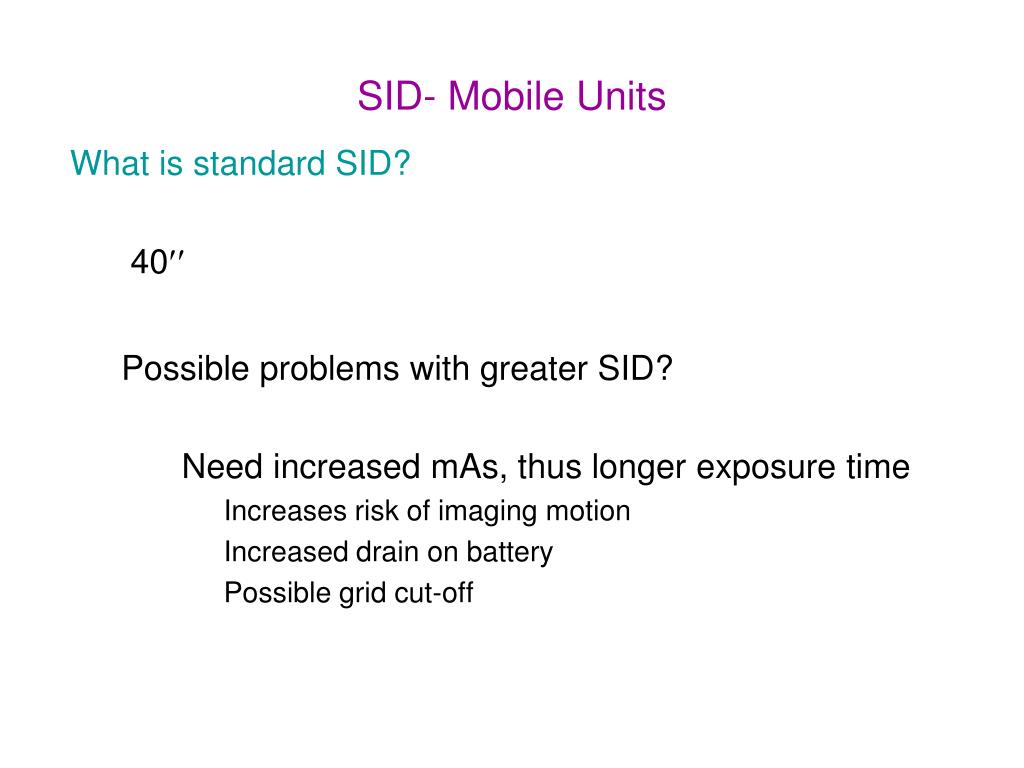 SID- Mobile Units

What is standard SID?

40″

Possible problems with greater SID?

Need increased mAs, thus longer exposure time

Increases risk of imaging motion

Increased drain on battery

Possible grid cut-off